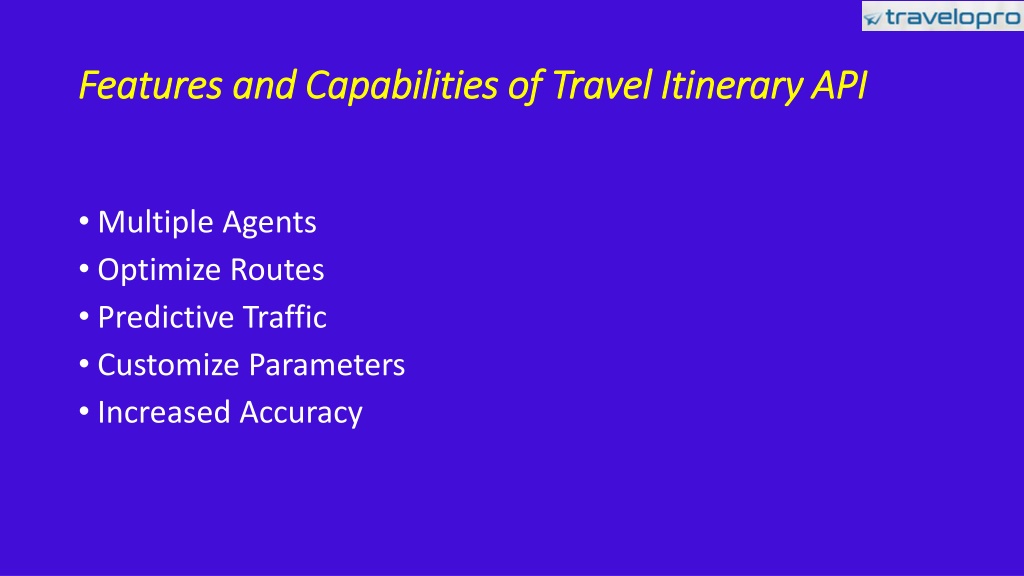 travelopro

Features and Capabilities of Travel Itinerary API

• Multiple Agents
• Optimize Routes
• Predictive Traffic
• Customize Parameters
• Increased Accuracy